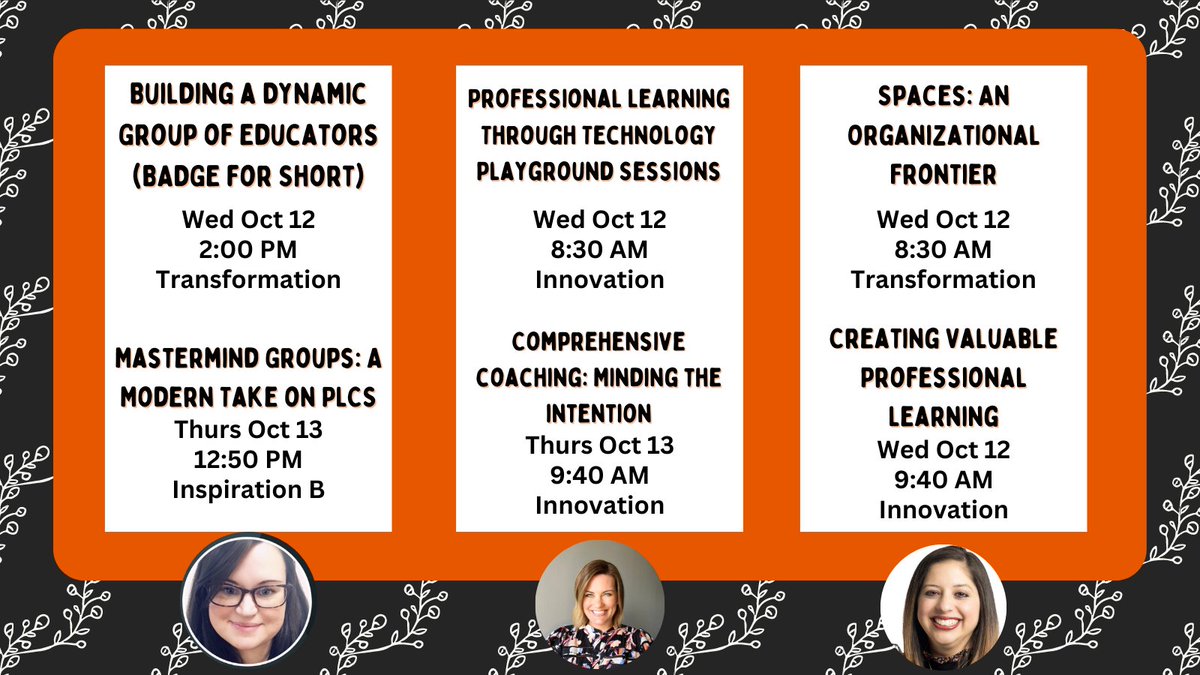 BUILDING A DYNAMIC GROUP OF EDUCATORS (BADGE FOR SHORT)
Wed Oct 12
2:00 PM
Transformation

MASTERMIND GROUPS: A MODERN TAKE ON PLCS
Thurs Oct 13
12:50 PM
Inspiration B

PROFESSIONAL LEARNING THROUGH TECHNOLOGY PLAYGROUND SESSIONS
Wed Oct 12
8:30 AM
Innovation

COMPREHENSIVE COACHING: MINDING THE INTENTION
Thurs Oct 13
9:40 AM
Innovation

SPACES: AN ORGANIZATIONAL FRONTIER
Wed Oct 12
8:30 AM
Transformation

CREATING VALUABLE PROFESSIONAL LEARNING
Wed Oct 12
9:40 AM
Innovation